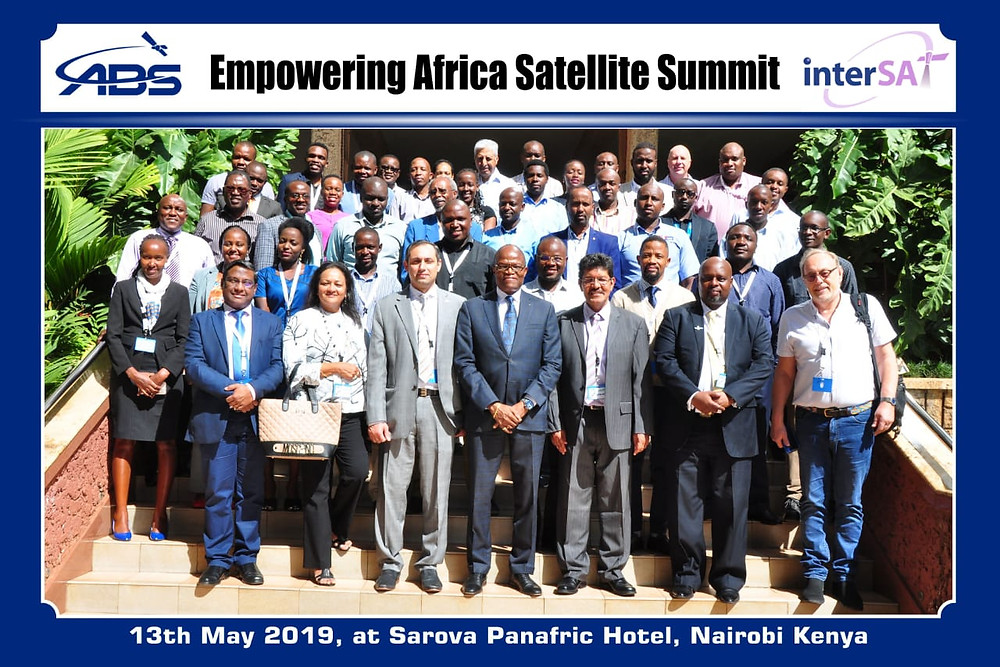 ABS

Empowering Africa Satellite Summit

interSAT

13th May 2019, at Sarova Panafric Hotel, Nairobi Kenya